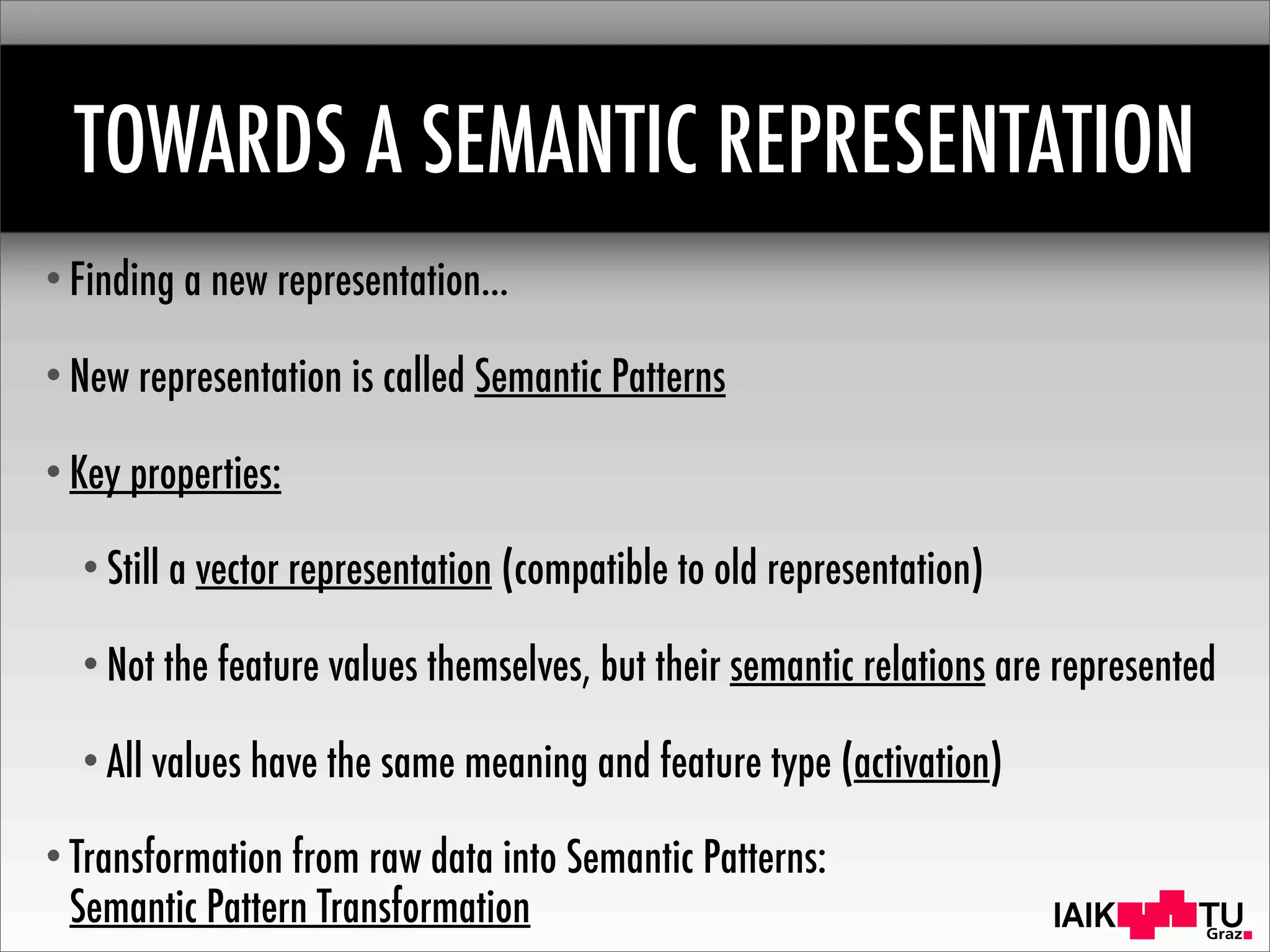 TOWARDS A SEMANTIC REPRESENTATION

• Finding a new representation...

• New representation is called Semantic Patterns

• Key properties:

• Still a vector representation (compatible to old representation)

• Not the feature values themselves, but their semantic relations are represented

• All values have the same meaning and feature type (activation)

• Transformation from raw data into Semantic Patterns: Semantic Pattern Transformation

IAIK TU Graz